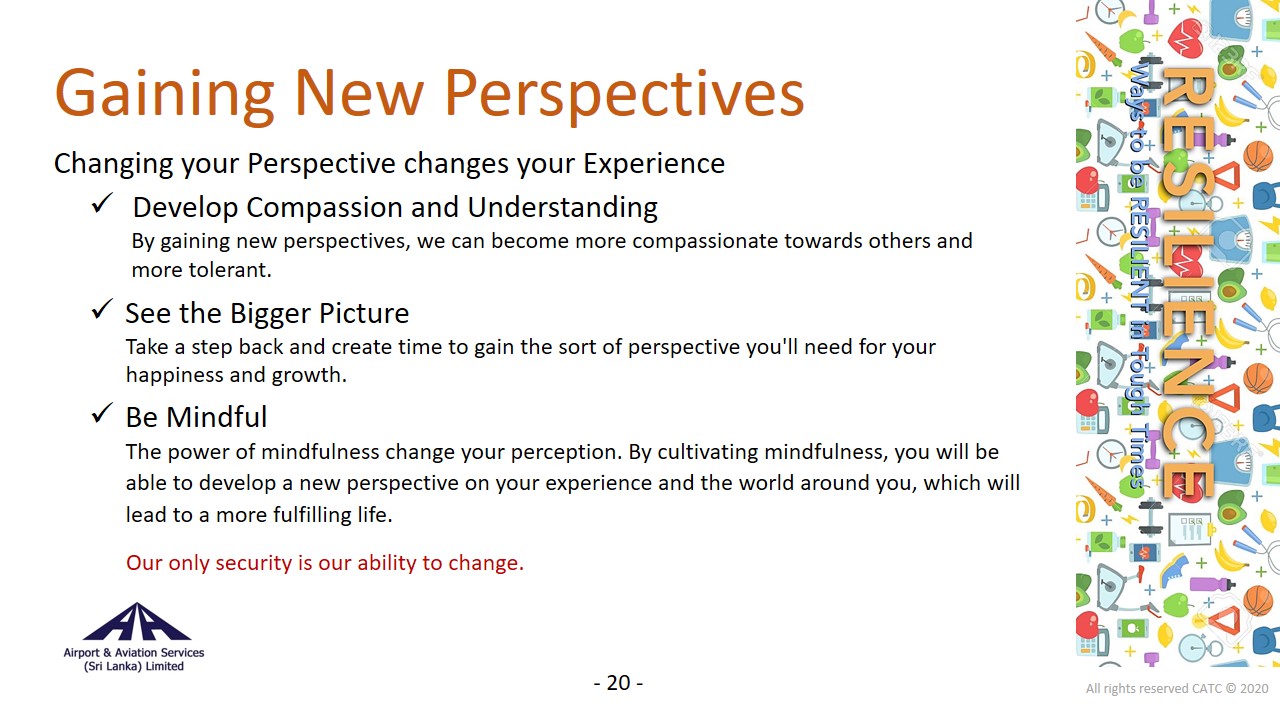 Gaining New Perspectives

Changing your Perspective changes your Experience

✓ Develop Compassion and Understanding
By gaining new perspectives, we can become more compassionate towards others and more tolerant.

✓ See the Bigger Picture
Take a step back and create time to gain the sort of perspective you'll need for your happiness and growth.

✓ Be Mindful
The power of mindfulness change your perception. By cultivating mindfulness, you will be able to develop a new perspective on your experience and the world around you, which will lead to a more fulfilling life.

Our only security is our ability to change.

RESILIENCE
Ways to be RESILIENT in Tough Times

Airport & Aviation Services (Sri Lanka) Limited

- 20 -

All rights reserved CATC © 2020